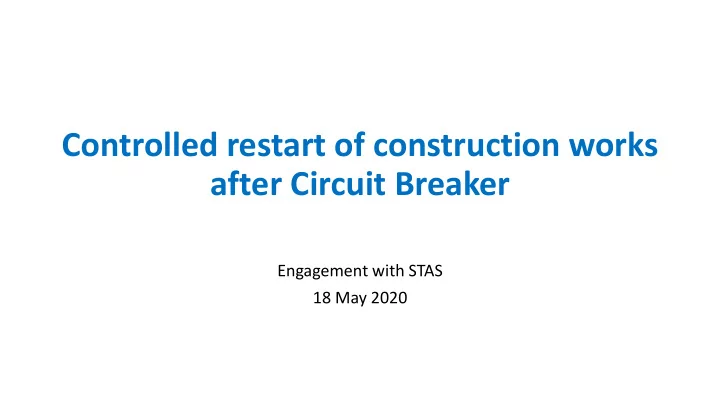 Controlled restart of construction works after Circuit Breaker

Engagement with STAS
18 May 2020